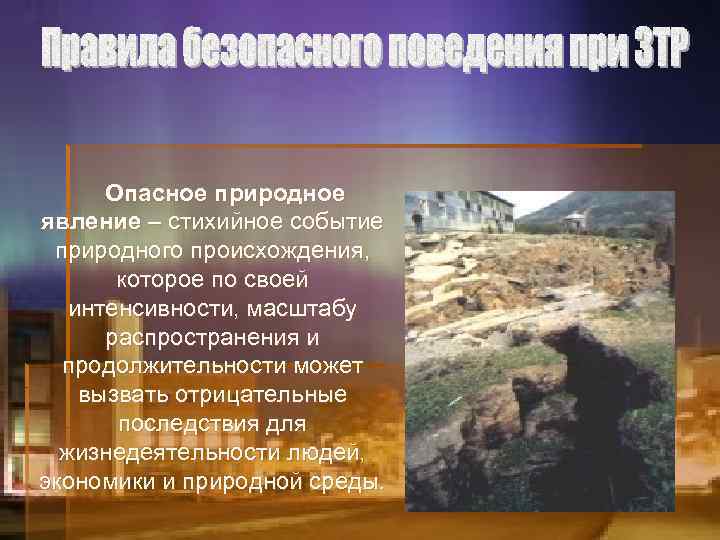 Правила безопасного поведения при ЗТР

Опасное природное явление – стихийное событие природного происхождения, которое по своей интенсивности, масштабу распространения и продолжительности может вызвать отрицательные последствия для жизнедеятельности людей, экономики и природной среды.